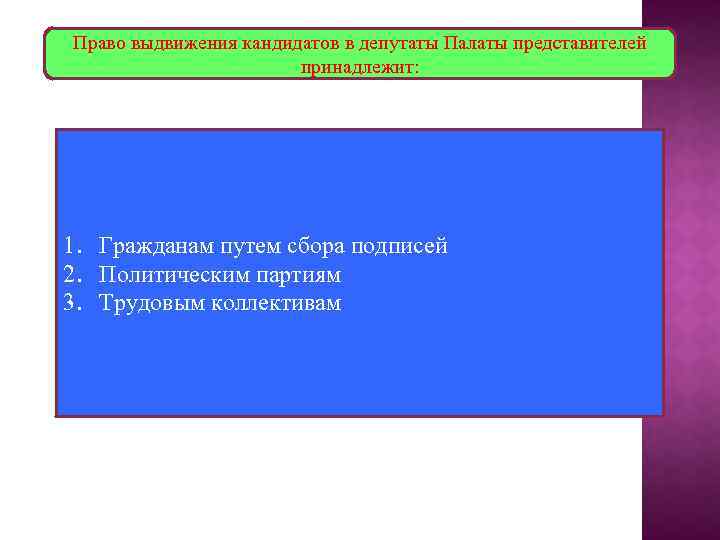 Право выдвижения кандидатов в депутаты Палаты представителей принадлежит:

1. Гражданам путем сбора подписей
2. Политическим партиям
3. Трудовым коллективам